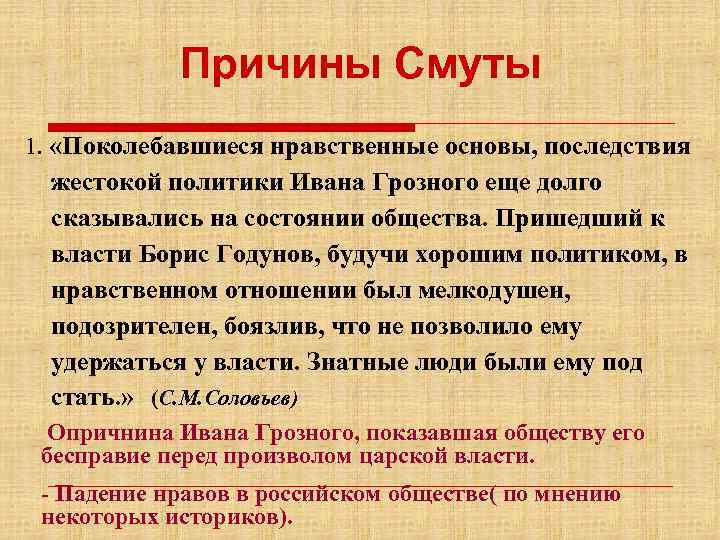 Причины Смуты

1. «Поколебавшиеся нравственные основы, последствия жестокой политики Ивана Грозного еще долго сказывались на состоянии общества. Пришедший к власти Борис Годунов, будучи хорошим политиком, в нравственном отношении был мелкодушен, подозрителен, боязлив, что не позволило ему удержаться у власти. Знатные люди были ему под стать.» (С.М.Соловьев)

Опричнина Ивана Грозного, показавшая обществу его бесправие перед произволом царской власти.

- Падение нравов в российском обществе( по мнению некоторых историков).